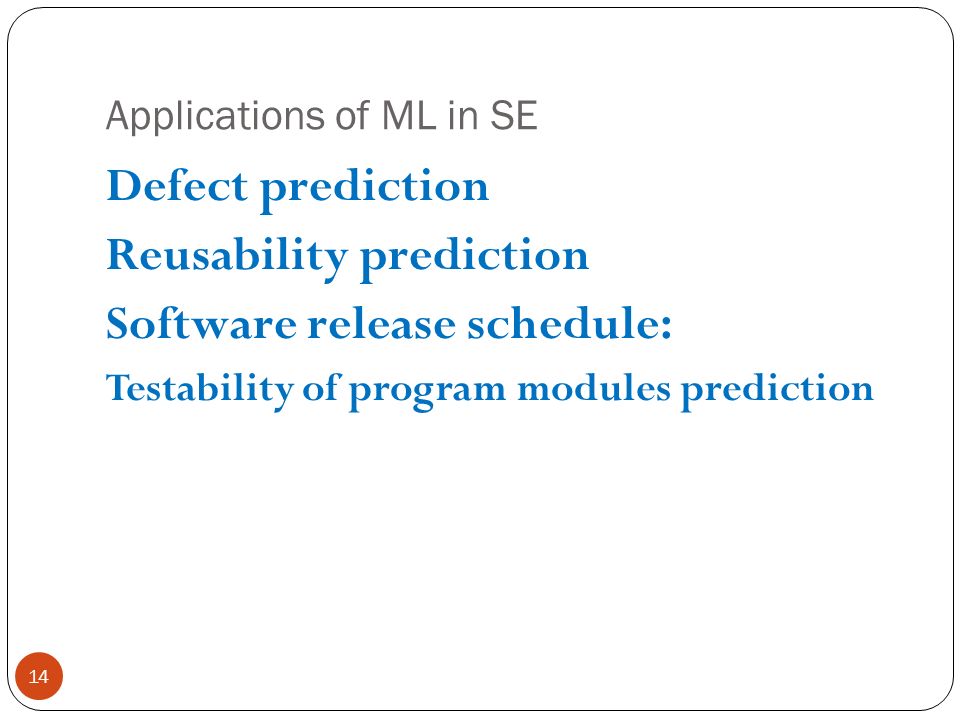 Applications of ML in SE

Defect prediction

Reusability prediction

Software release schedule:

Testability of program modules prediction

14